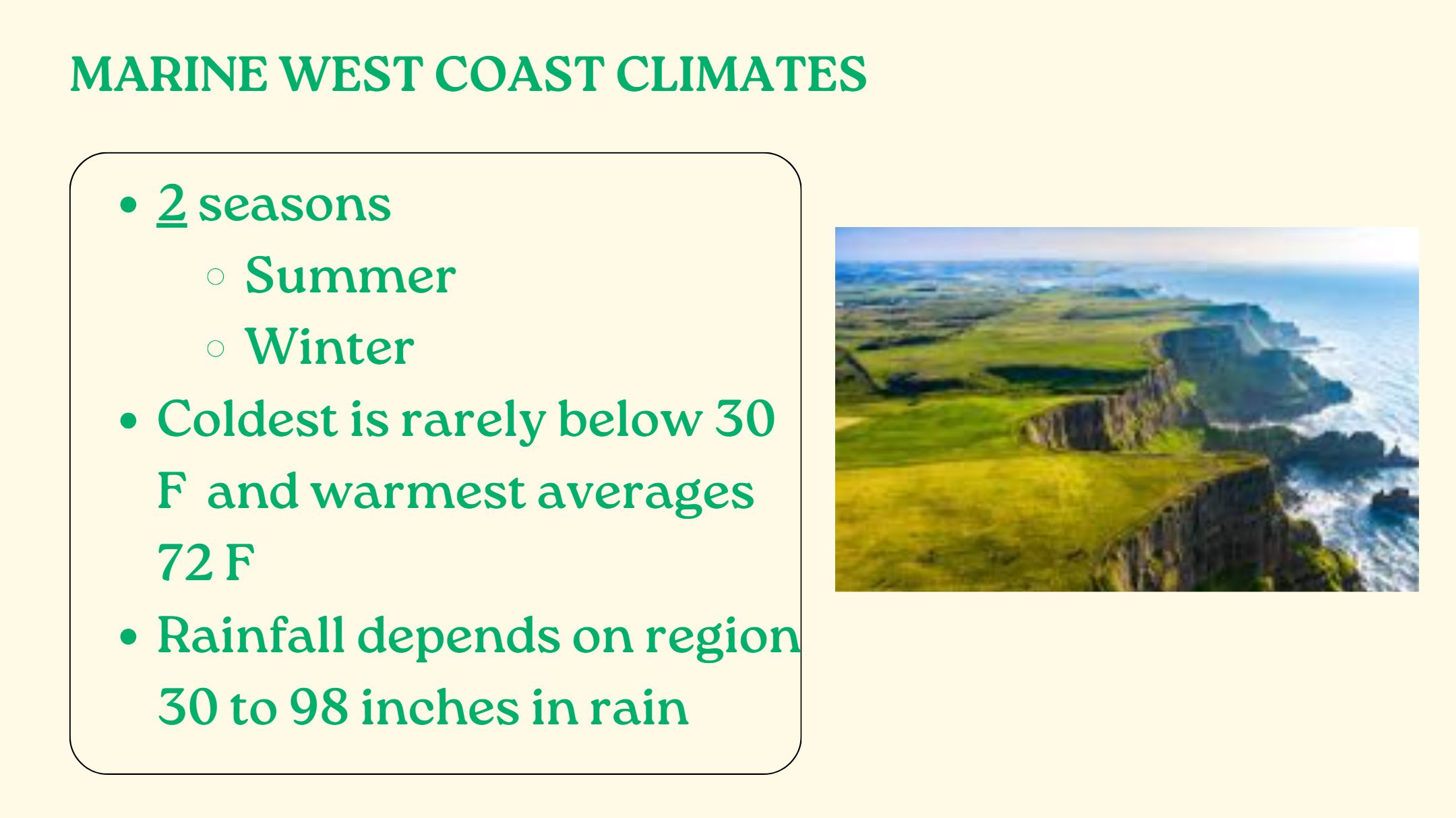 MARINE WEST COAST CLIMATES

- 2 seasons
  - Summer
  - Winter
- Coldest is rarely below 30 F and warmest averages 72 F
- Rainfall depends on region 30 to 98 inches in rain